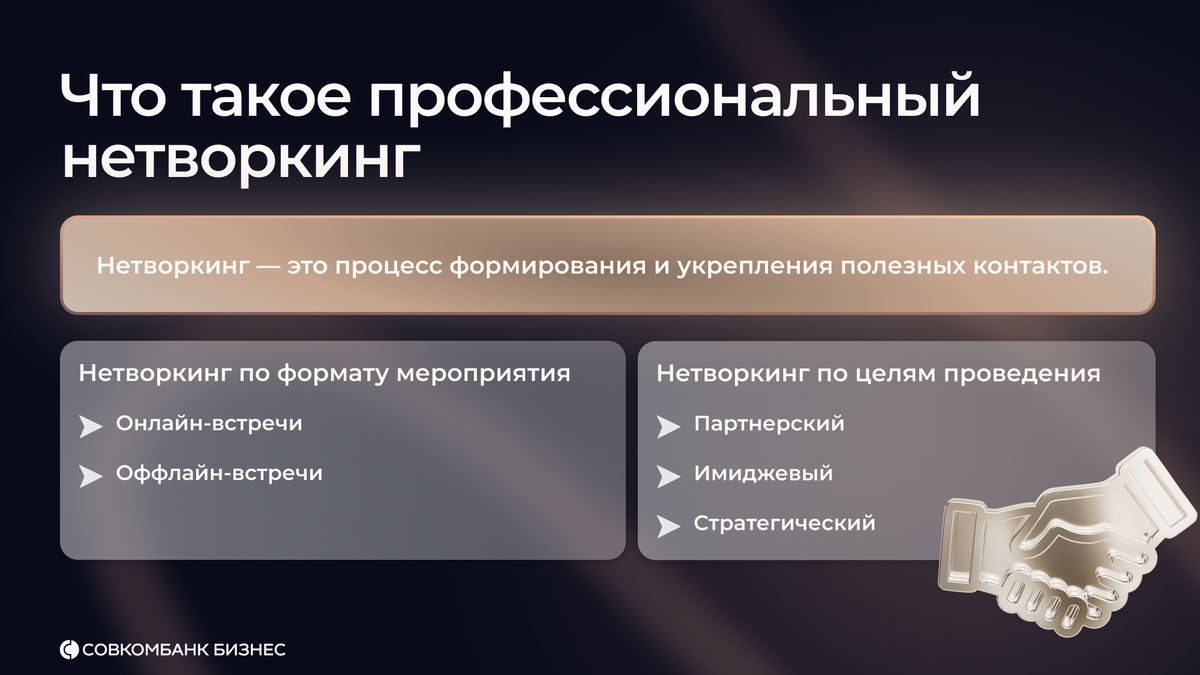 Что такое профессиональный нетворкинг

Нетворкинг — это процесс формирования и укрепления полезных контактов.

Нетворкинг по формату мероприятия

Онлайн-встречи

Оффлайн-встречи

Нетворкинг по целям проведения

Партнерский

Имиджевый

Стратегический

СОВКОМБАНК БИЗНЕС